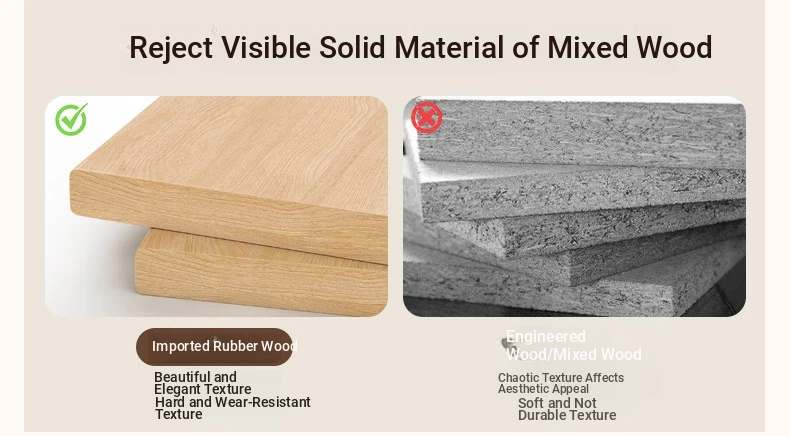 Reject Visible Solid Material of Mixed Wood

Imported Rubber Wood

Beautiful and Elegant Texture
Hard and Wear-Resistant Texture

Engineered Wood/Mixed Wood

Chaotic Texture Affects Aesthetic Appeal
Soft and Not Durable Texture